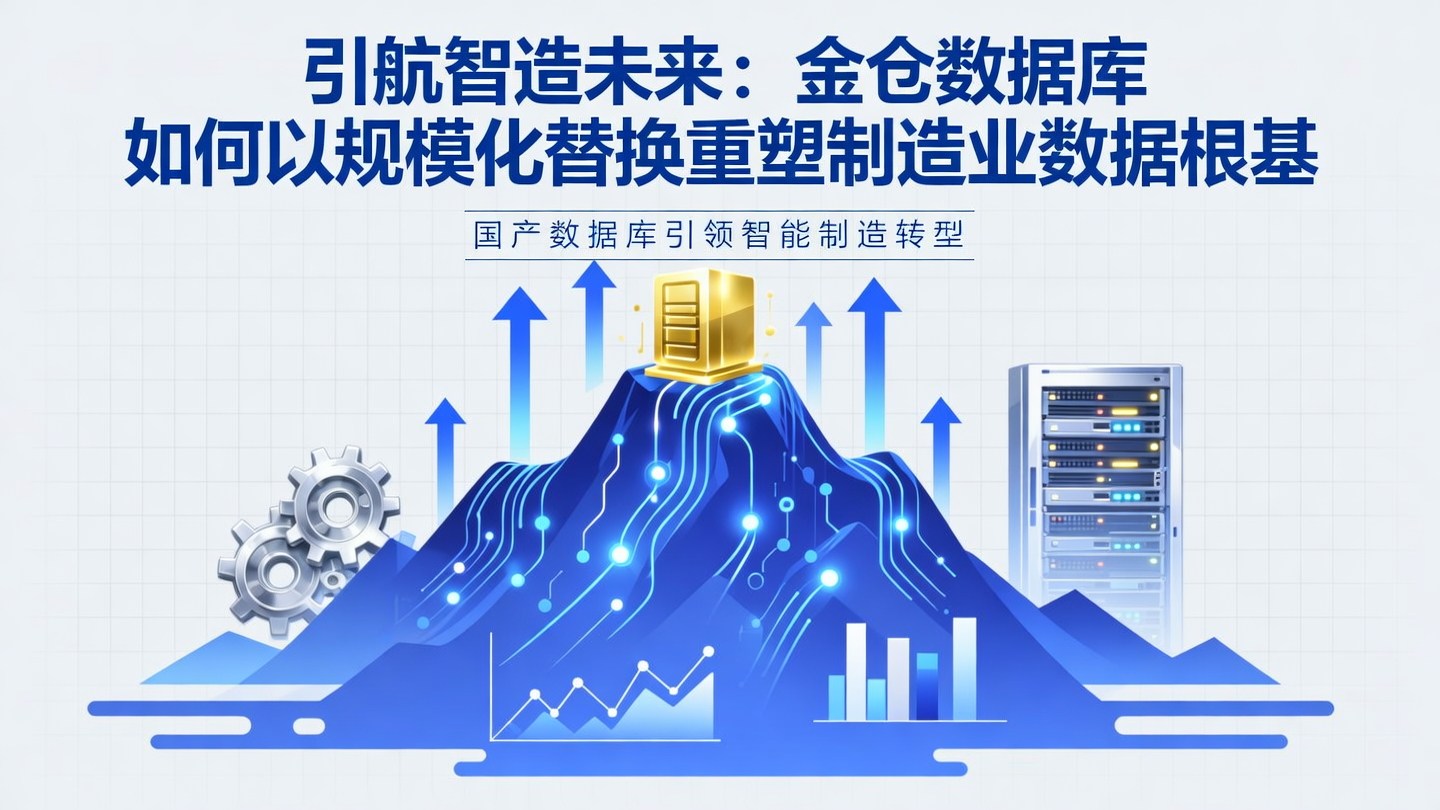 引航智造未来：金仓数据库
如何以规模化替换重塑制造业数据根基

国产数据库引领智能制造转型